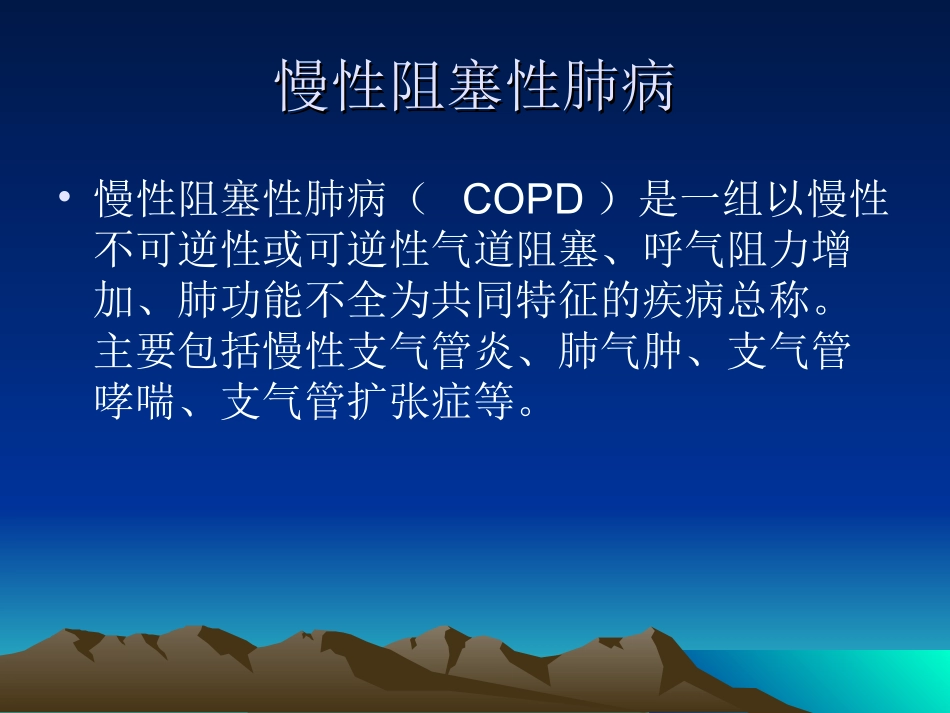 慢性阻塞性肺病

• 慢性阻塞性肺病（ COPD ）是一组以慢性不可逆性或可逆性气道阻塞、呼气阻力增加、肺功能不全为共同特征的疾病总称。主要包括慢性支气管炎、肺气肿、支气管哮喘、支气管扩张症等。